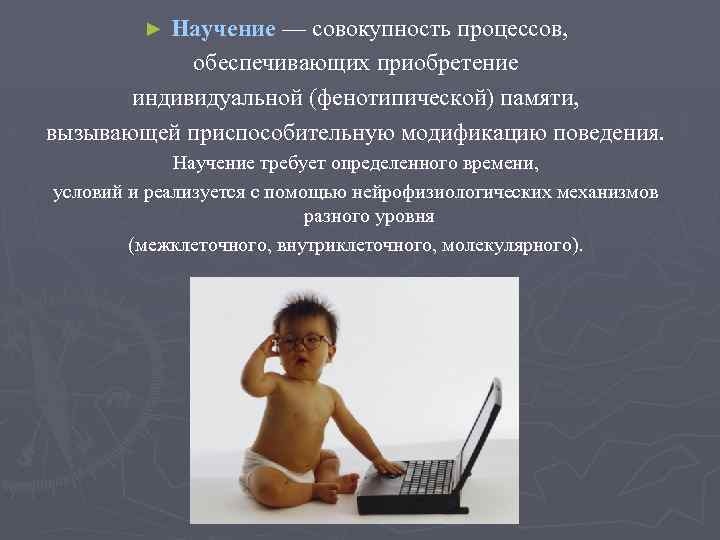 ► Научение — совокупность процессов, обеспечивающих приобретение индивидуальной (фенотипической) памяти, вызывающей приспособительную модификацию поведения.

Научение требует определенного времени, условий и реализуется с помощью нейрофизиологических механизмов разного уровня (межклеточного, внутриклеточного, молекулярного).